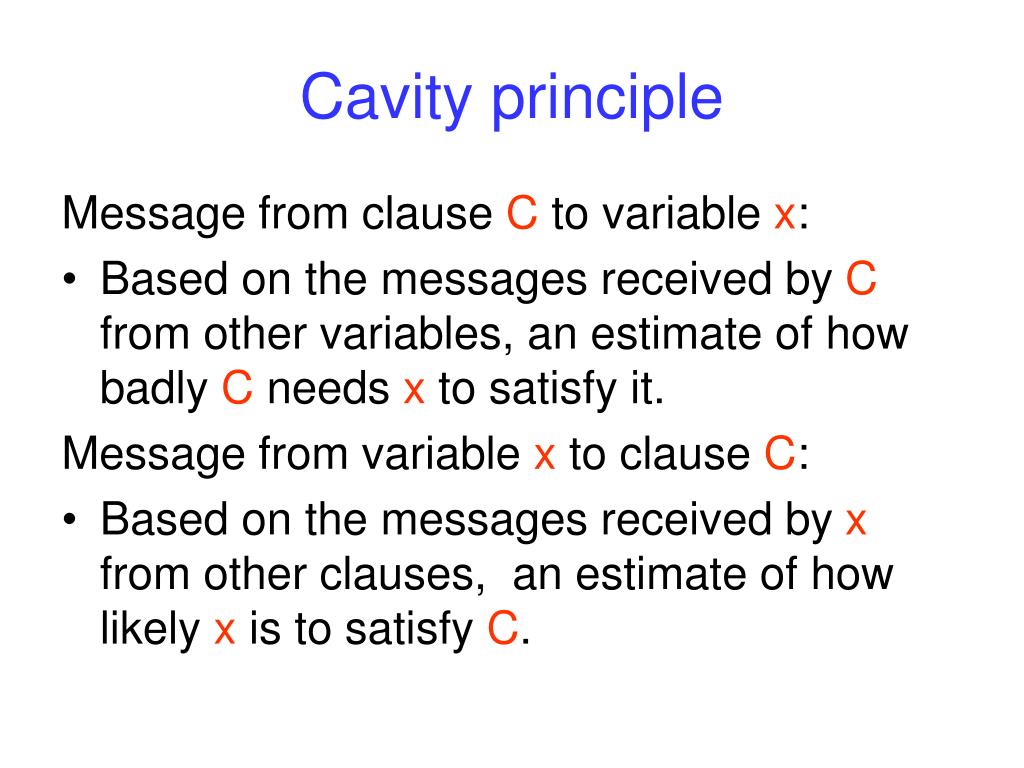 Cavity principle

Message from clause C to variable x:

• Based on the messages received by C from other variables, an estimate of how badly C needs x to satisfy it.

Message from variable x to clause C:

• Based on the messages received by x from other clauses,  an estimate of how likely x is to satisfy C.